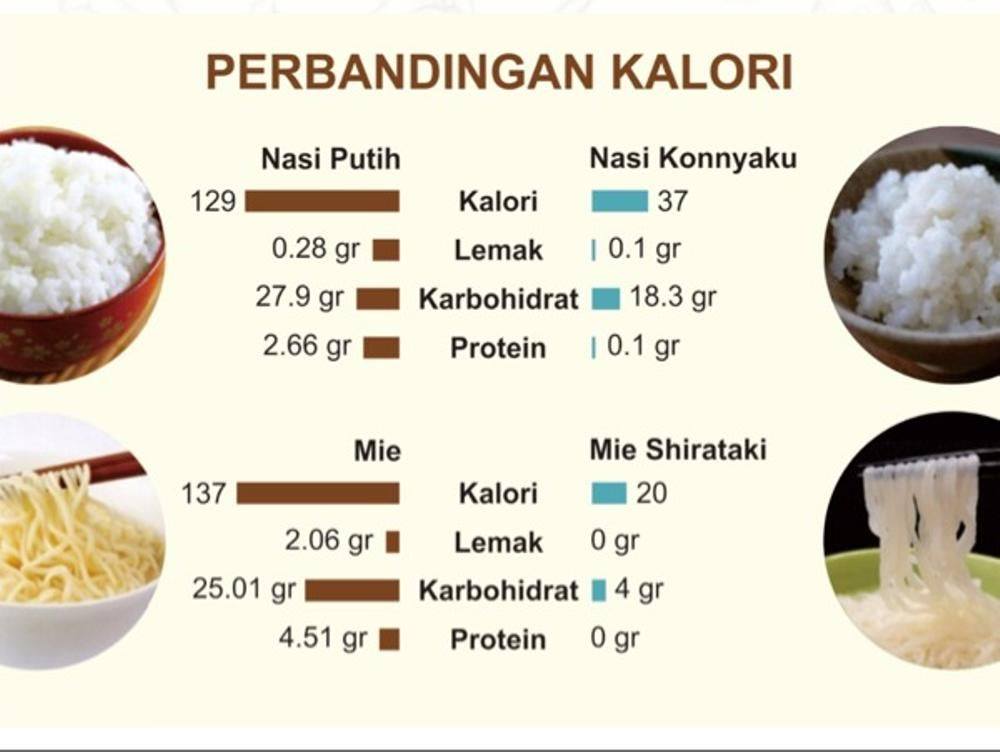 PERBANDINGAN KALORI

| Nasi Putih | | Nasi Konnyaku |
|---|---|---|
| 129 | Kalori | 37 |
| 0.28 gr | Lemak | 0.1 gr |
| 27.9 gr | Karbohidrat | 18.3 gr |
| 2.66 gr | Protein | 0.1 gr |

| Mie | | Mie Shirataki |
|---|---|---|
| 137 | Kalori | 20 |
| 2.06 gr | Lemak | 0 gr |
| 25.01 gr | Karbohidrat | 4 gr |
| 4.51 gr | Protein | 0 gr |